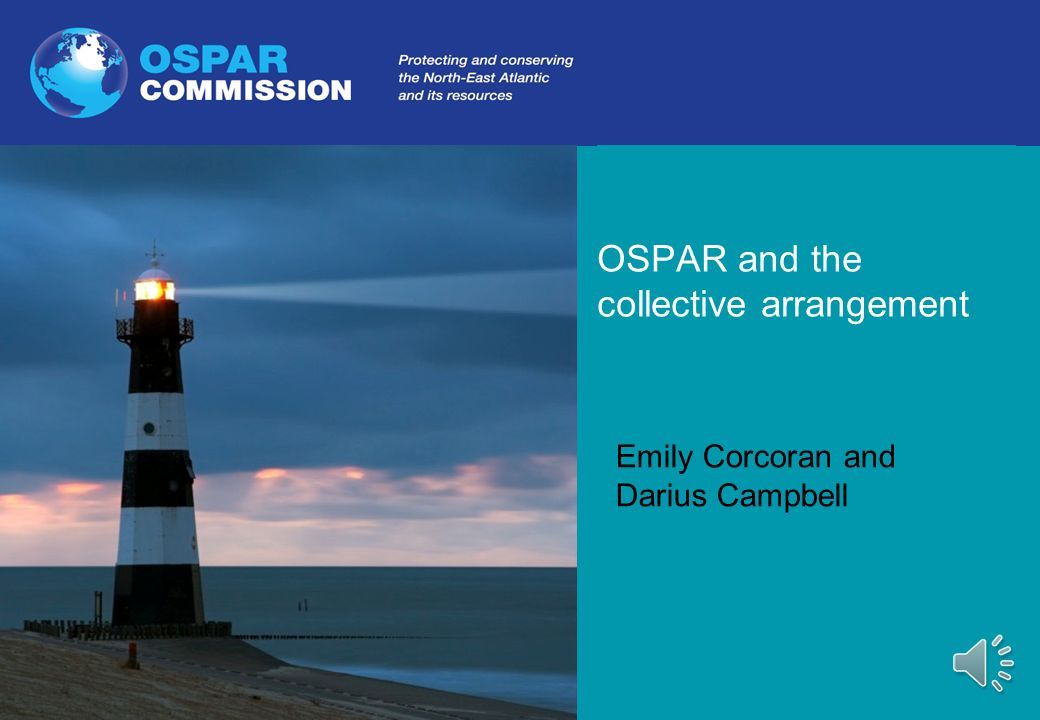 OSPAR COMMISSION

Protecting and conserving the North-East Atlantic and its resources

OSPAR and the collective arrangement

Emily Corcoran and Darius Campbell